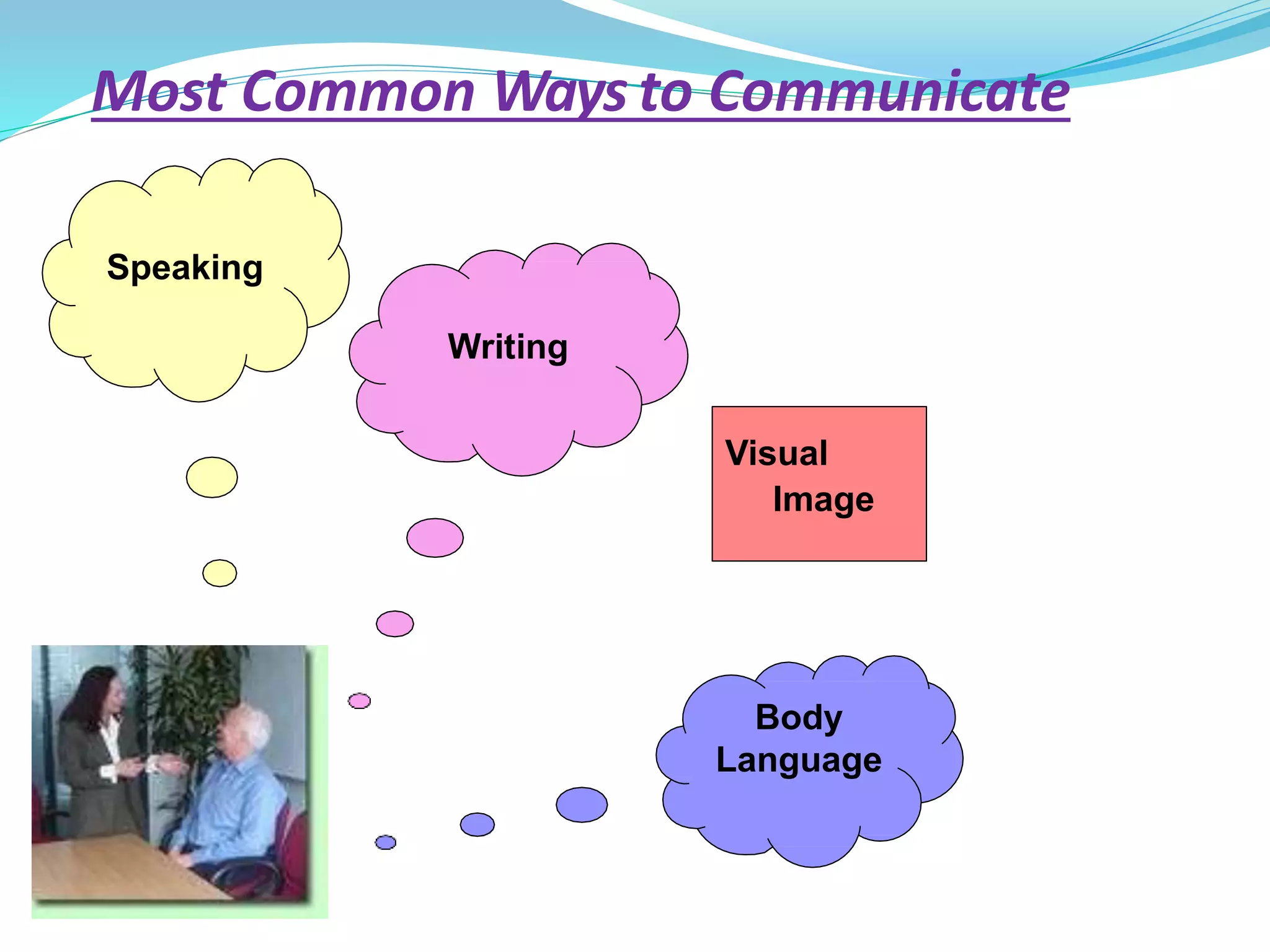 Most Common Ways to Communicate

Speaking

Writing

Visual Image

Body Language